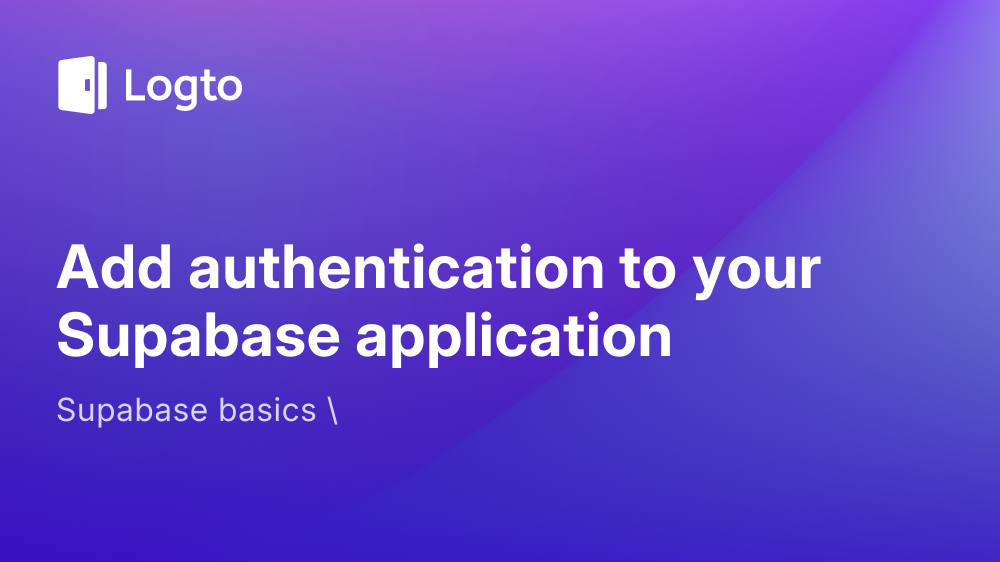 Logto

Add authentication to your Supabase application

Supabase basics \